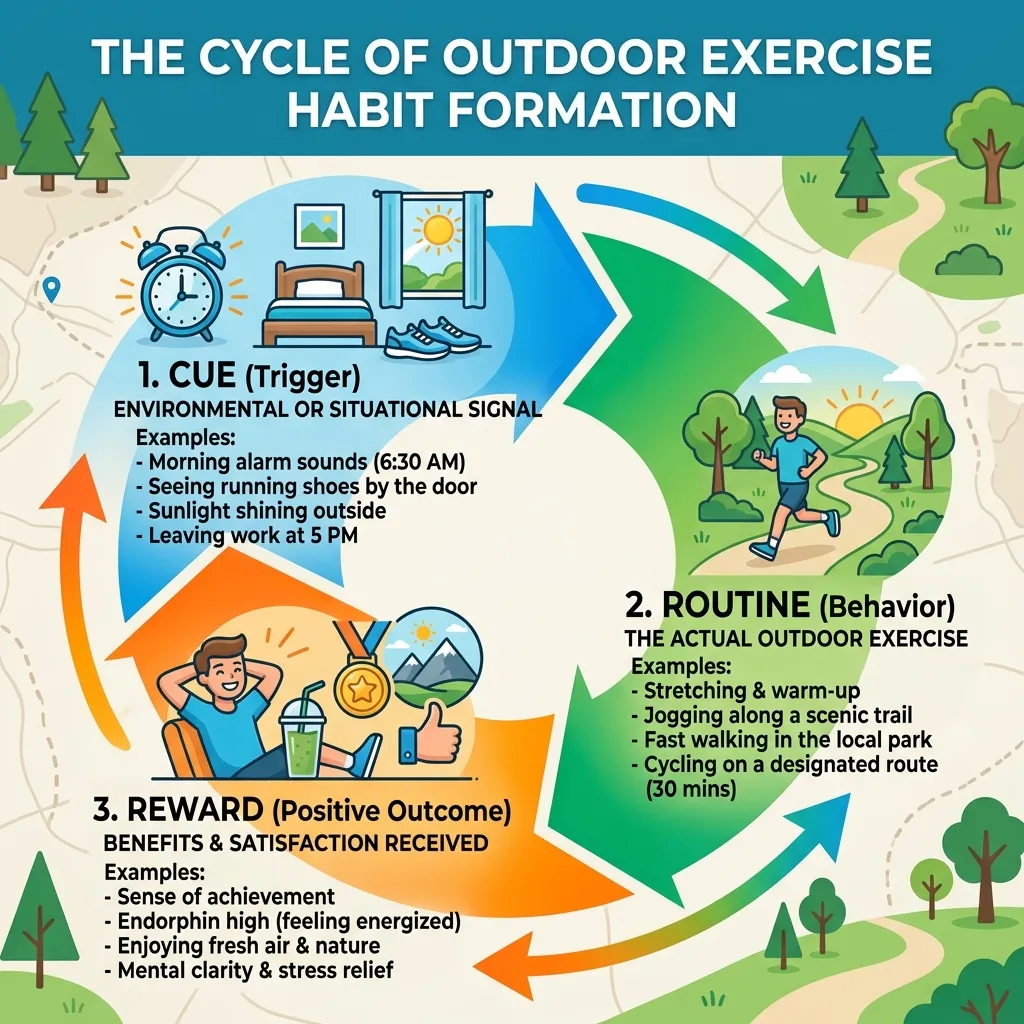 THE CYCLE OF OUTDOOR EXERCISE HABIT FORMATION

1. CUE (Trigger)
ENVIRONMENTAL OR SITUATIONAL SIGNAL
Examples:
- Morning alarm sounds (6:30 AM)
- Seeing running shoes by the door
- Sunlight shining outside
- Leaving work at 5 PM

2. ROUTINE (Behavior)
THE ACTUAL OUTDOOR EXERCISE
Examples:
- Stretching & warm-up
- Jogging along a scenic trail
- Fast walking in the local park
- Cycling on a designated route (30 mins)

3. REWARD (Positive Outcome)
BENEFITS & SATISFACTION RECEIVED
Examples:
- Sense of achievement
- Endorphin high (feeling energized)
- Enjoying fresh air & nature
- Mental clarity & stress relief